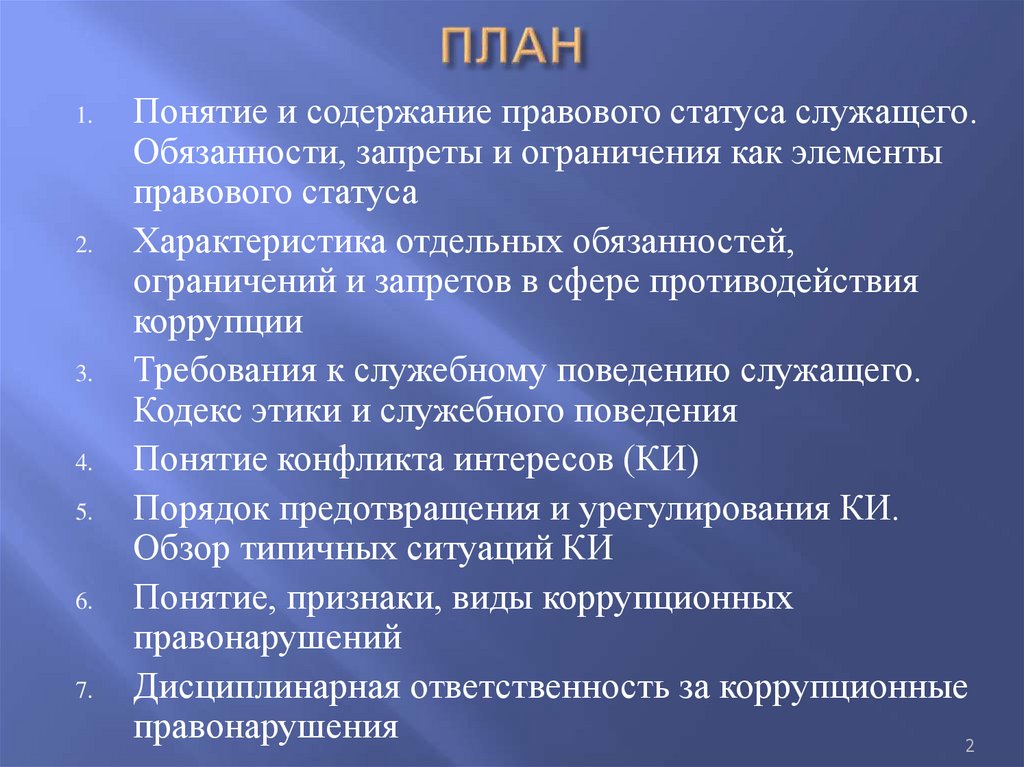 ПЛАН

1. Понятие и содержание правового статуса служащего. Обязанности, запреты и ограничения как элементы правового статуса
2. Характеристика отдельных обязанностей, ограничений и запретов в сфере противодействия коррупции
3. Требования к служебному поведению служащего. Кодекс этики и служебного поведения
4. Понятие конфликта интересов (КИ)
5. Порядок предотвращения и урегулирования КИ. Обзор типичных ситуаций КИ
6. Понятие, признаки, виды коррупционных правонарушений
7. Дисциплинарная ответственность за коррупционные правонарушения

2